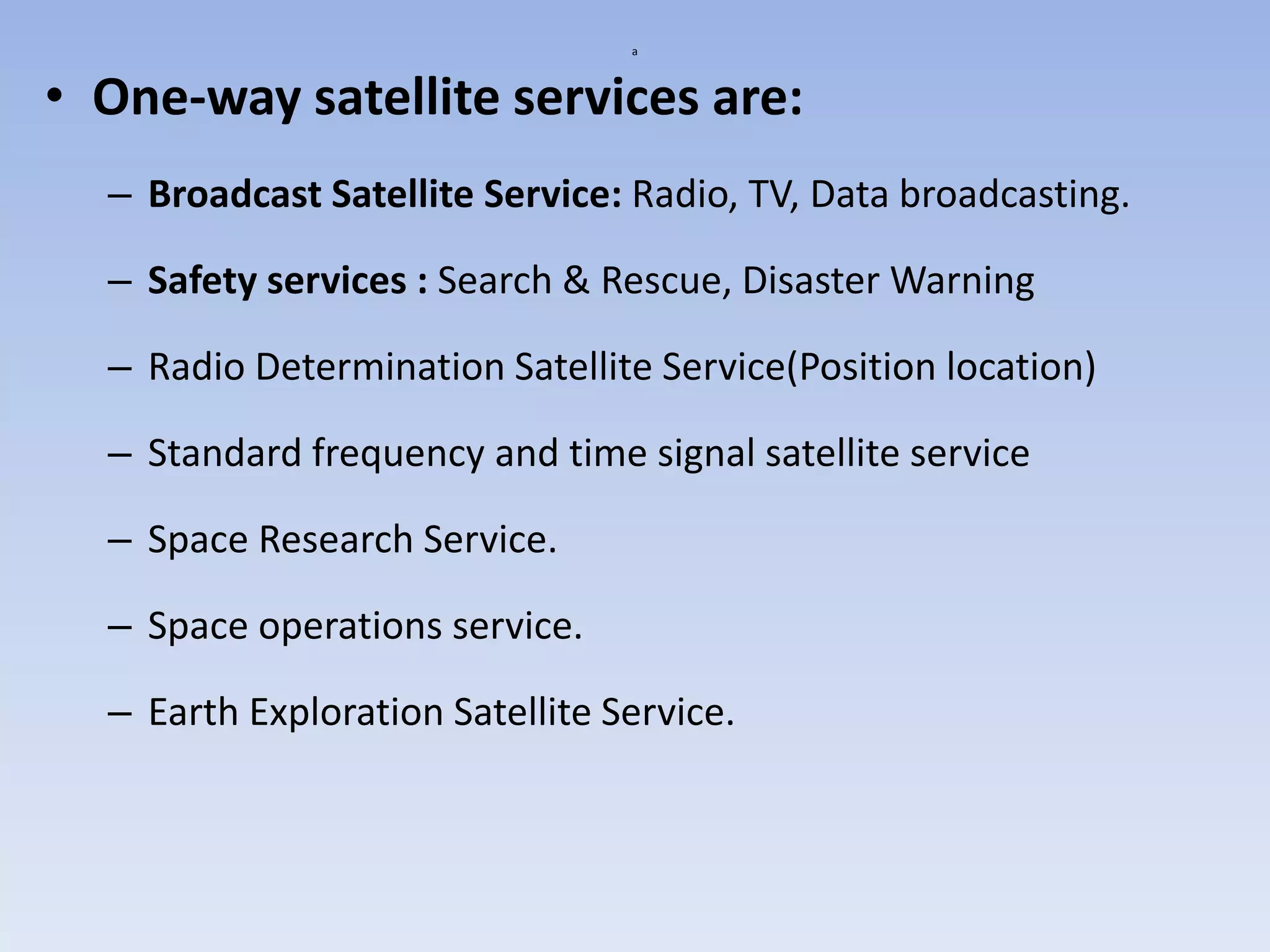 a

• One-way satellite services are:

– Broadcast Satellite Service: Radio, TV, Data broadcasting.

– Safety services : Search & Rescue, Disaster Warning

– Radio Determination Satellite Service(Position location)

– Standard frequency and time signal satellite service

– Space Research Service.

– Space operations service.

– Earth Exploration Satellite Service.